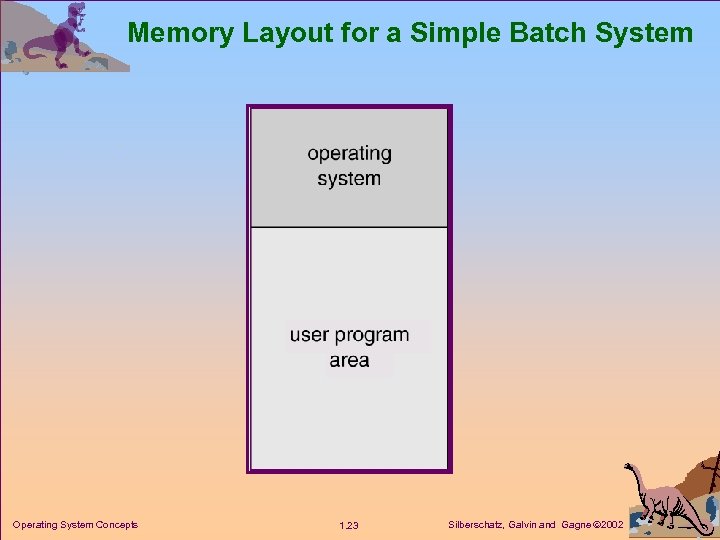 Memory Layout for a Simple Batch System

operating system

user program area

Operating System Concepts

1.23

Silberschatz, Galvin and Gagne ©2002